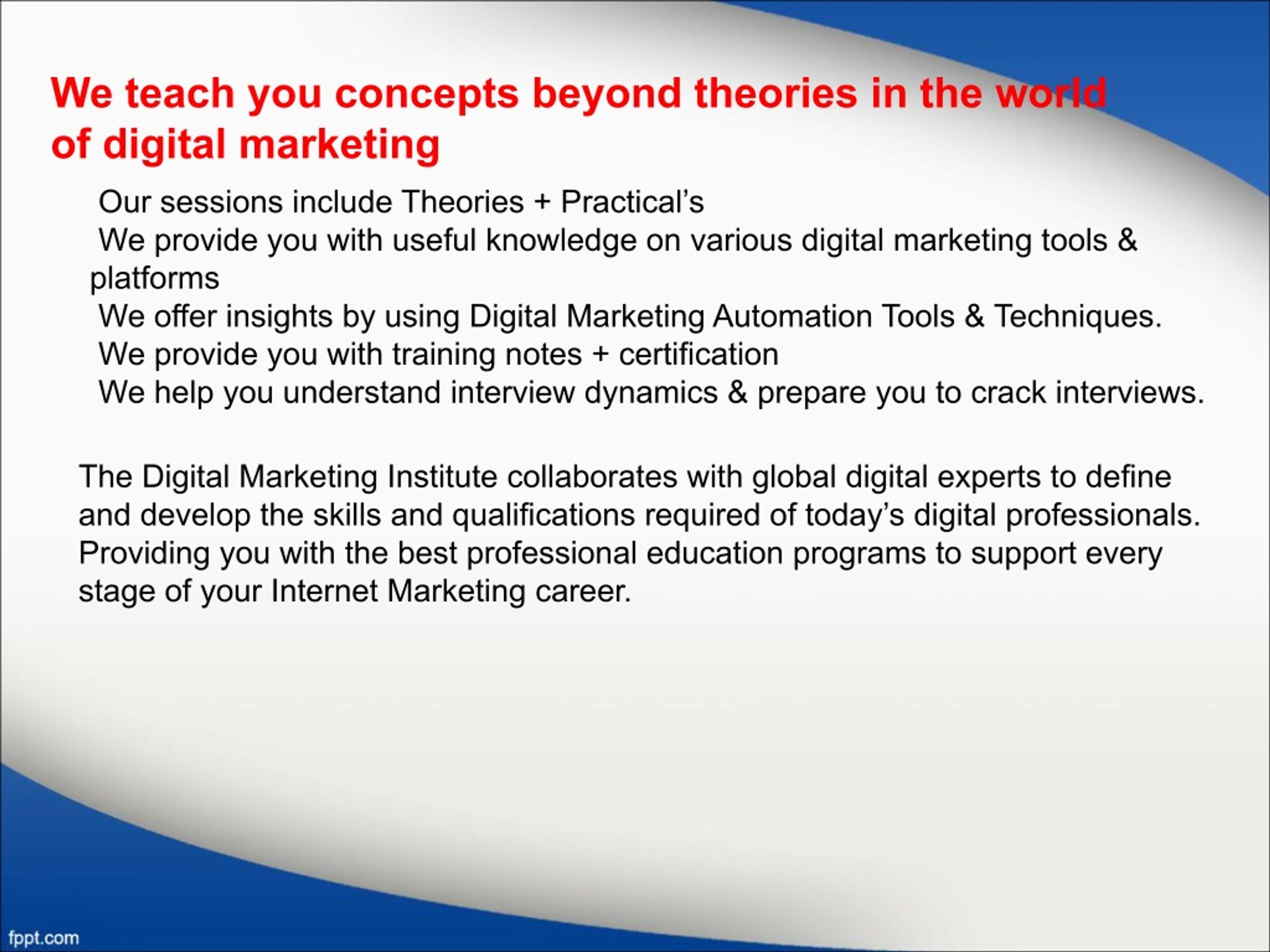 We teach you concepts beyond theories in the world of digital marketing

Our sessions include Theories + Practical’s
We provide you with useful knowledge on various digital marketing tools & platforms
We offer insights by using Digital Marketing Automation Tools & Techniques.
We provide you with training notes + certification
We help you understand interview dynamics & prepare you to crack interviews.

The Digital Marketing Institute collaborates with global digital experts to define and develop the skills and qualifications required of today’s digital professionals. Providing you with the best professional education programs to support every stage of your Internet Marketing career.

fppt.com